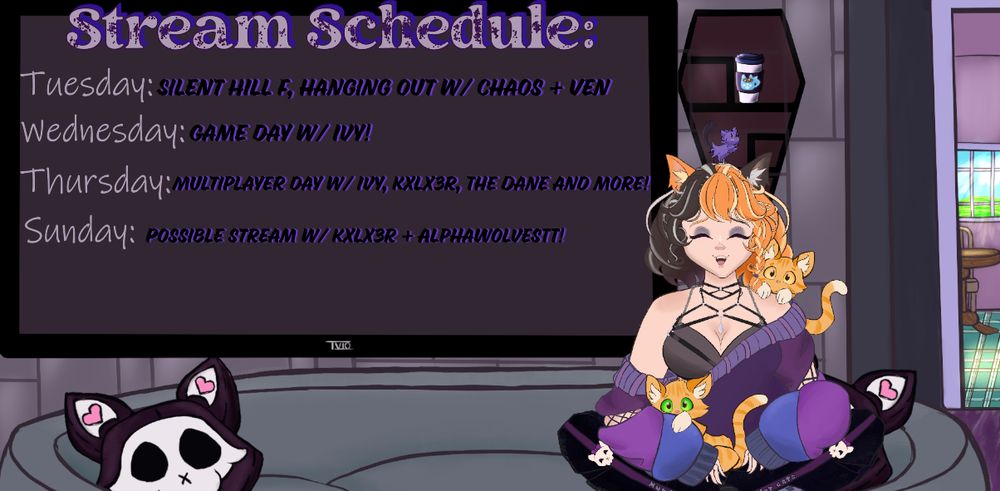 Stream Schedule:

Tuesday: SILENT HILL F, HANGING OUT W/ CHAOS + VEN

Wednesday: GAME DAY W/ IVY!

Thursday: MULTIPLAYER DAY W/ IVY, KXLX3R, THE DANE AND MORE!

Sunday: POSSIBLE STREAM W/ KXLX3R + ALPHAWOLVESTT!

TVIO